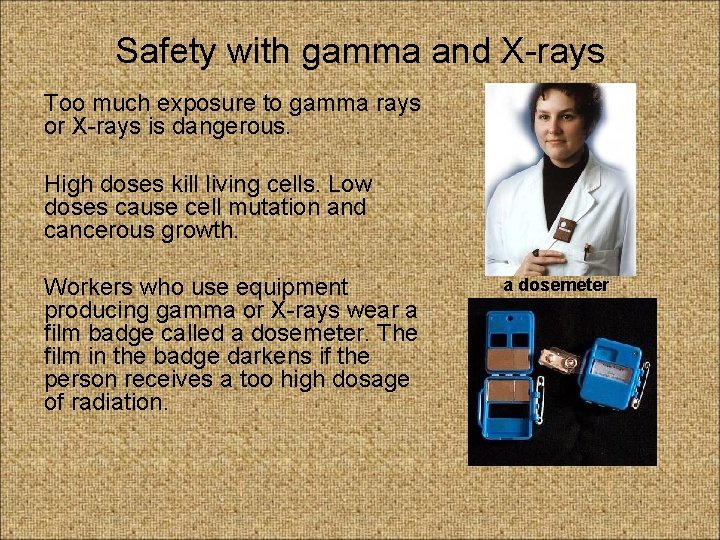 Safety with gamma and X-rays

Too much exposure to gamma rays or X-rays is dangerous.

High doses kill living cells. Low doses cause cell mutation and cancerous growth.

Workers who use equipment producing gamma or X-rays wear a film badge called a dosemeter. The film in the badge darkens if the person receives a too high dosage of radiation.

a dosemeter